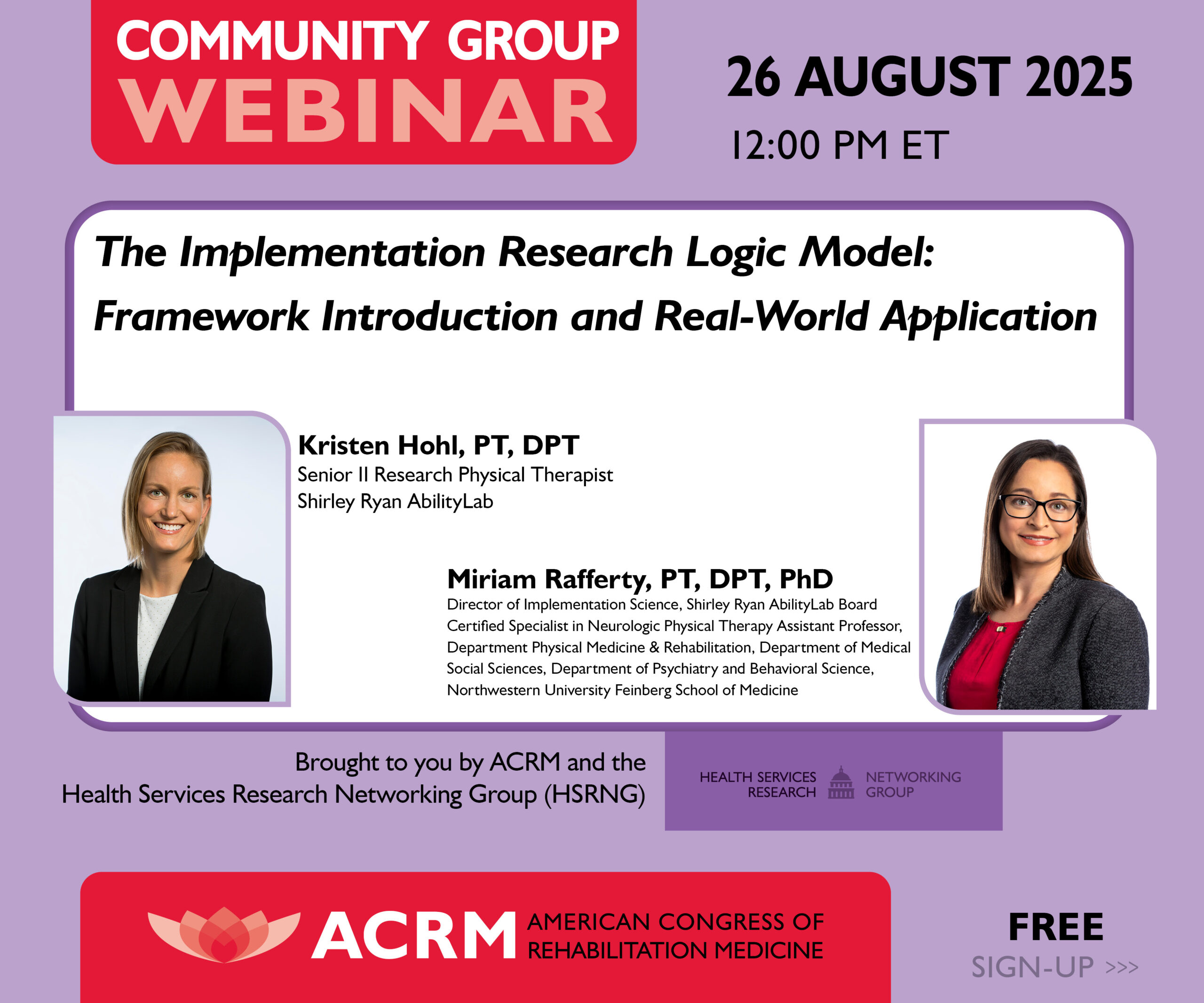 COMMUNITY GROUP
WEBINAR

26 AUGUST 2025
12:00 PM ET

The Implementation Research Logic Model:
Framework Introduction and Real-World Application

Kristen Hohl, PT, DPT
Senior II Research Physical Therapist
Shirley Ryan AbilityLab

Miriam Rafferty, PT, DPT, PhD
Director of Implementation Science, Shirley Ryan AbilityLab Board Certified Specialist in Neurologic Physical Therapy Assistant Professor, Department Physical Medicine & Rehabilitation, Department of Medical Social Sciences, Department of Psychiatry and Behavioral Science, Northwestern University Feinberg School of Medicine

Brought to you by ACRM and the
Health Services Research Networking Group (HSRNG)

HEALTH SERVICES RESEARCH NETWORKING GROUP

ACRM AMERICAN CONGRESS OF REHABILITATION MEDICINE

FREE
SIGN-UP >>>